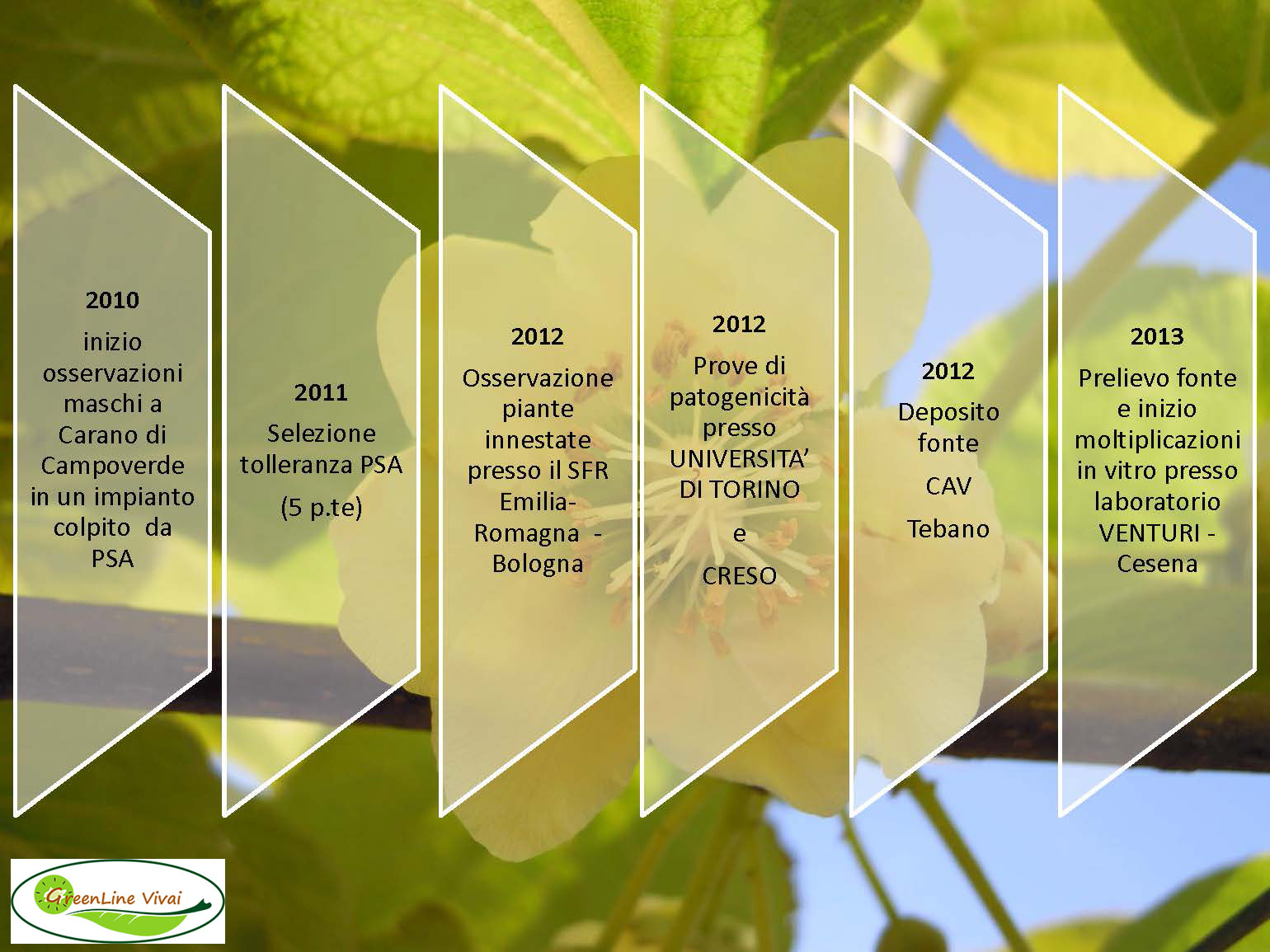 2010

inizio osservazioni maschi a Carano di Campoverde in un impianto colpito da PSA

2011

Selezione tolleranza PSA

(5 p.te)

2012

Osservazione piante innestate presso il SFR Emilia-Romagna - Bologna

2012

Prove di patogenicità presso UNIVERSITA' DI TORINO

e

CRESO

2012

Deposito fonte

CAV

Tebano

2013

Prelievo fonte e inizio moltiplicazioni in vitro presso laboratorio VENTURI - Cesena

GreenLine Vivai